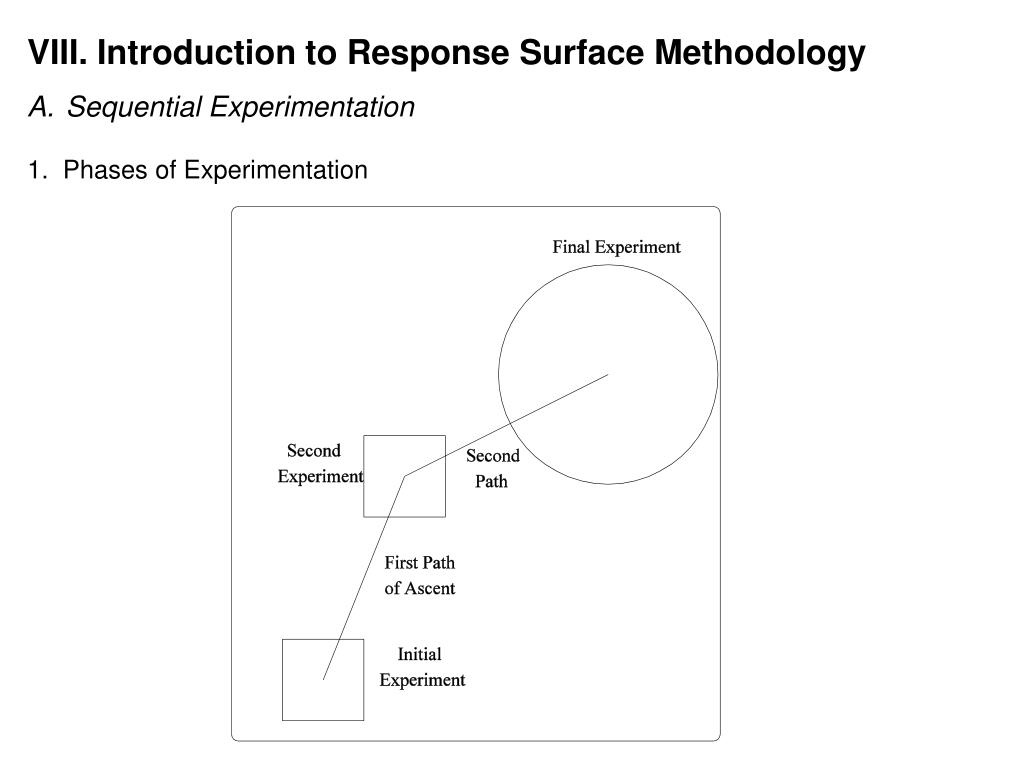 VIII. Introduction to Response Surface Methodology

A. Sequential Experimentation

1. Phases of Experimentation

Final Experiment

Second Experiment

Second Path

First Path of Ascent

Initial Experiment